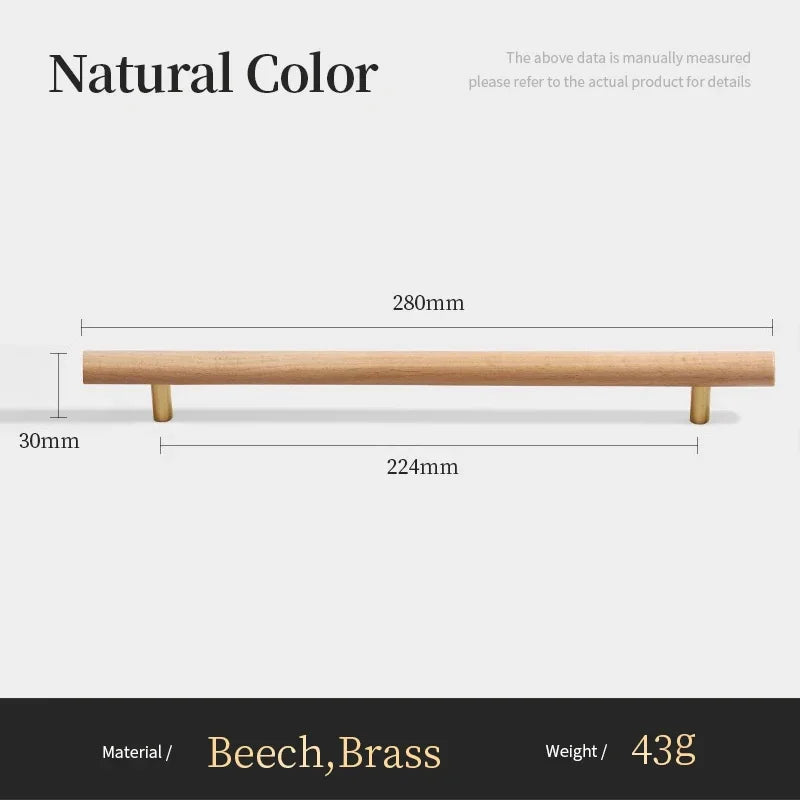 Natural Color

The above data is manually measured
please refer to the actual product for details

280mm

30mm

224mm

Material / Beech,Brass

Weight / 43g